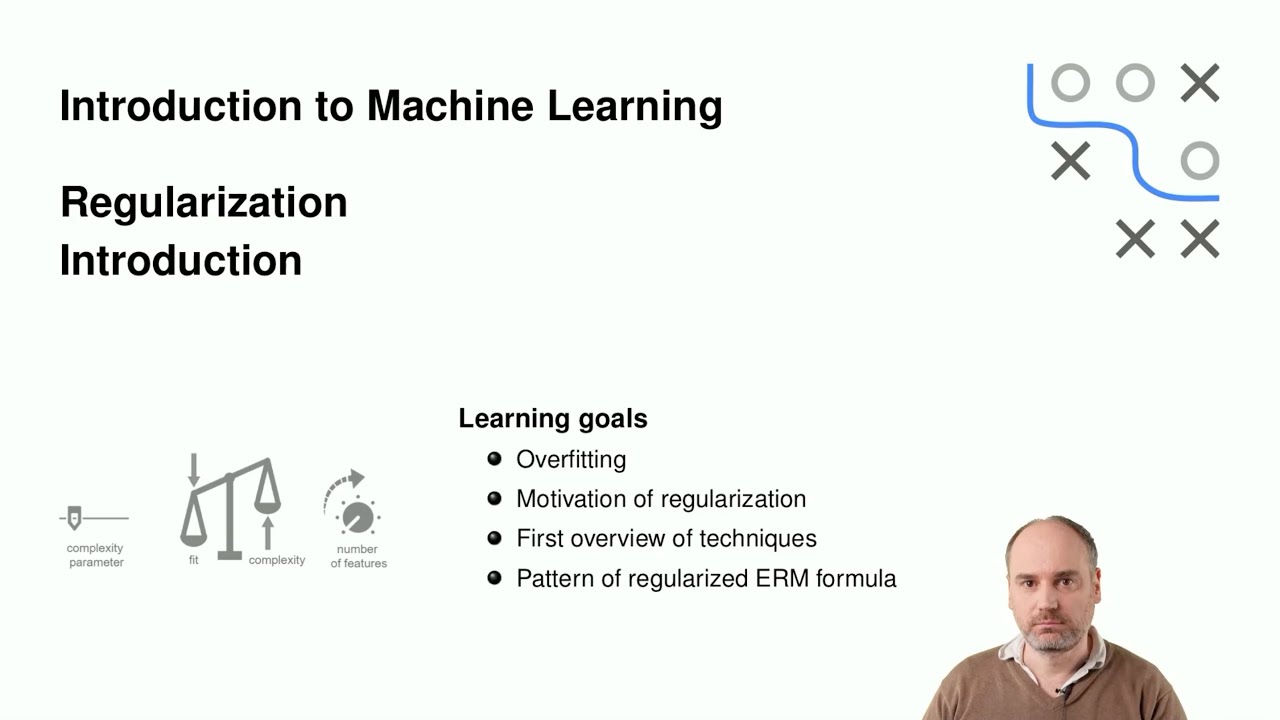 Introduction to Machine Learning

Regularization
Introduction

complexity parameter

fit complexity

number of features

Learning goals
- Overfitting
- Motivation of regularization
- First overview of techniques
- Pattern of regularized ERM formula